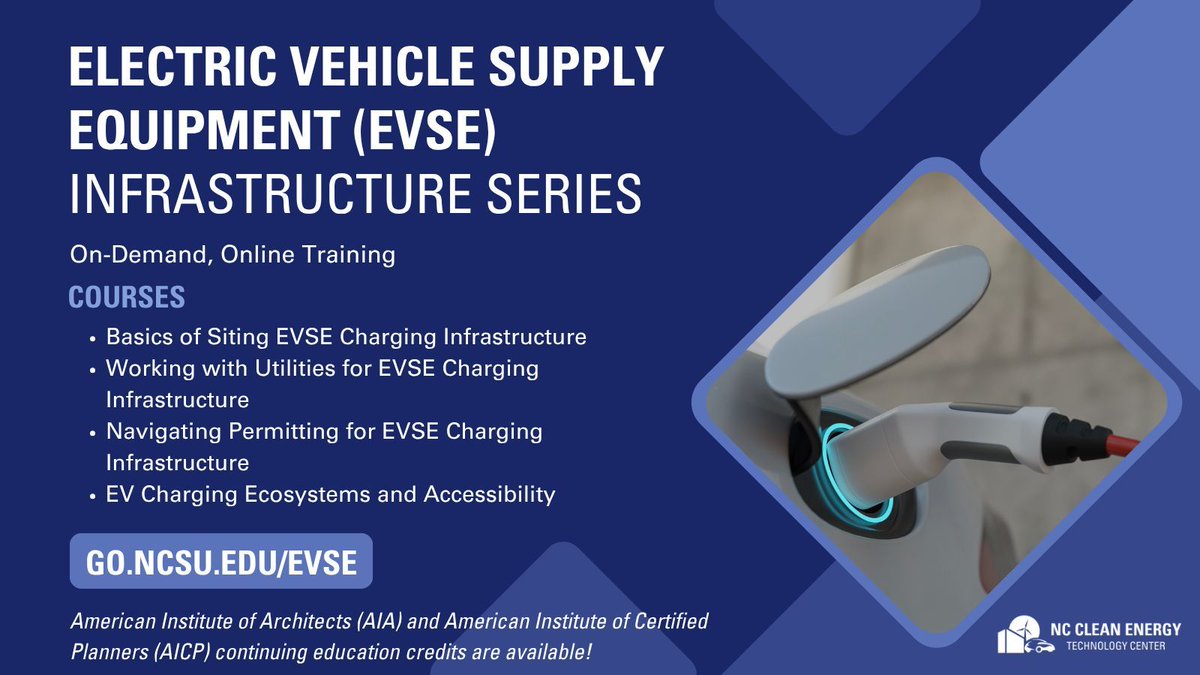 ELECTRIC VEHICLE SUPPLY EQUIPMENT (EVSE) INFRASTRUCTURE SERIES

On-Demand, Online Training

COURSES

• Basics of Siting EVSE Charging Infrastructure
• Working with Utilities for EVSE Charging Infrastructure
• Navigating Permitting for EVSE Charging Infrastructure
• EV Charging Ecosystems and Accessibility

GO.NCSU.EDU/EVSE

American Institute of Architects (AIA) and American Institute of Certified Planners (AICP) continuing education credits are available!

NC CLEAN ENERGY TECHNOLOGY CENTER